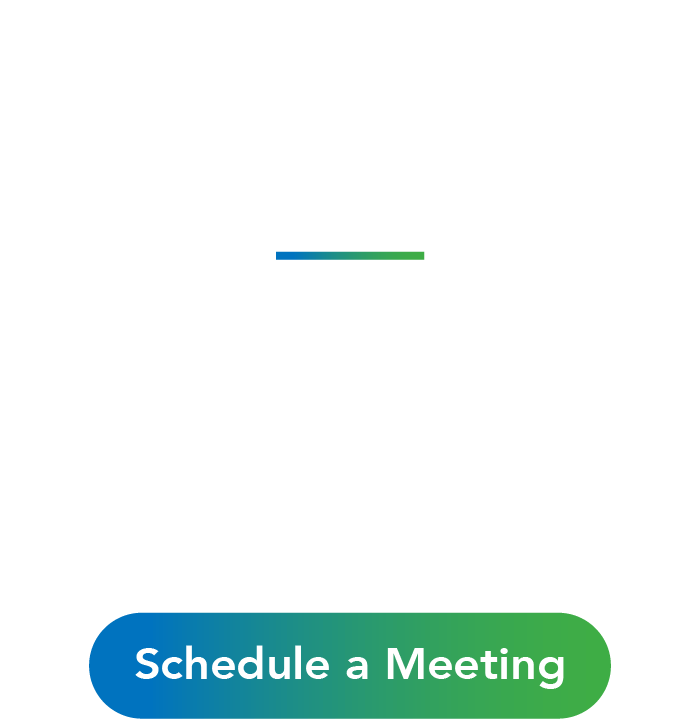 Schedule a Meeting